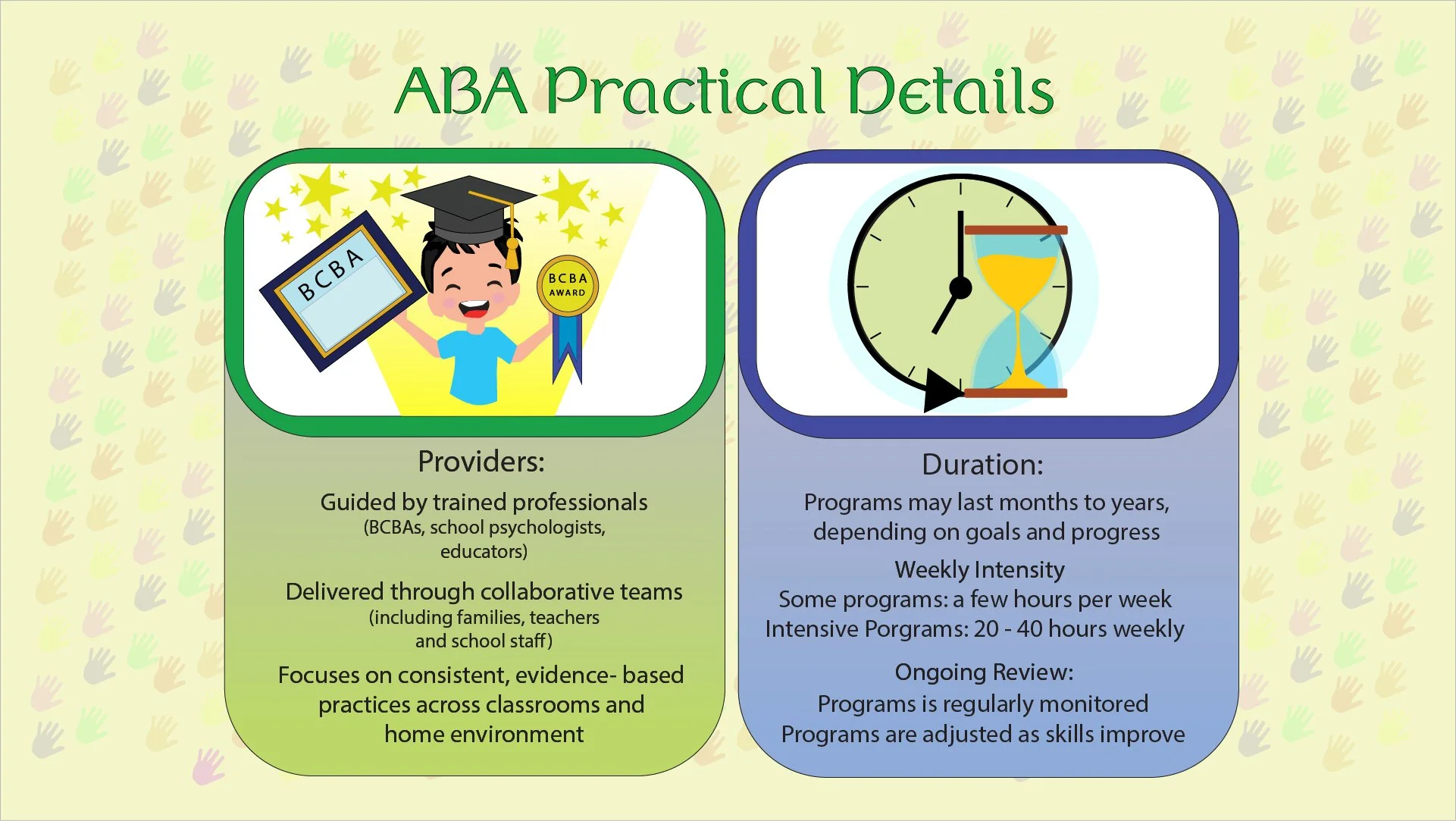 ABA Practical Details

BCBA

BCBA AWARD

Providers:

Guided by trained professionals (BCBAs, school psychologists, educators)

Delivered through collaborative teams (including families, teachers and school staff)

Focuses on consistent, evidence- based practices across classrooms and home environment

Duration:

Programs may last months to years, depending on goals and progress

Weekly Intensity
Some programs: a few hours per week
Intensive Porgrams: 20 - 40 hours weekly

Ongoing Review:
Programs is regularly monitored
Programs are adjusted as skills improve